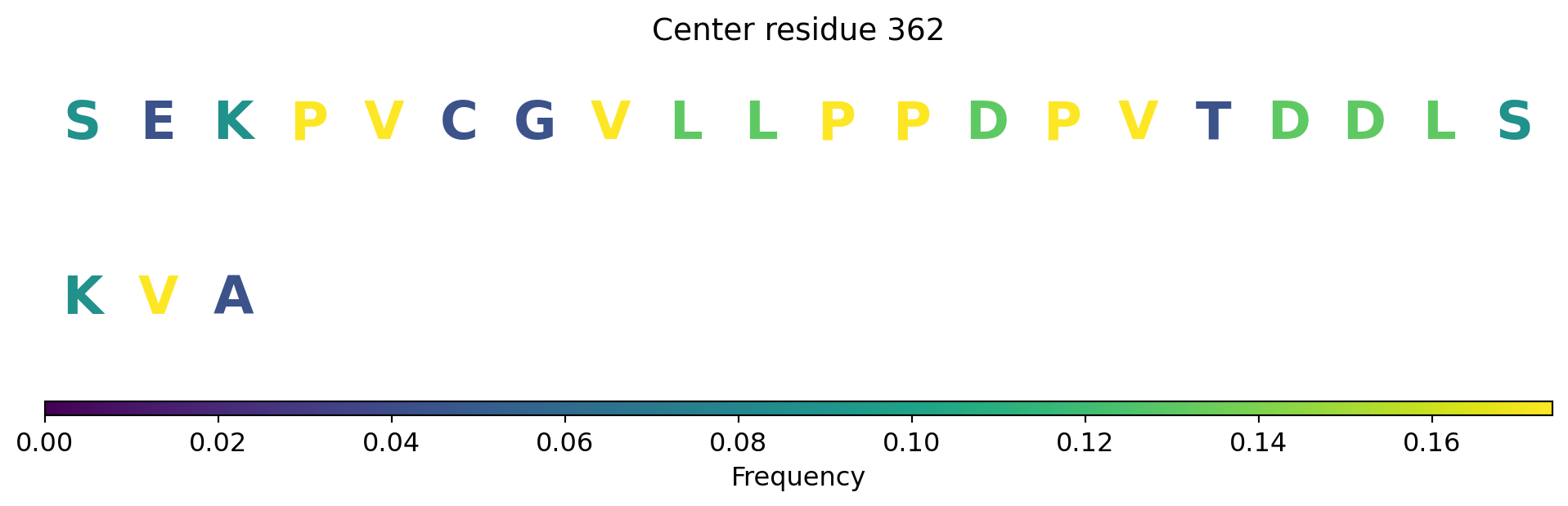 Center residue 362

S E K P V C G V L L P P D P V T D D L S

K V A

0.00 0.02 0.04 0.06 0.08 0.10 0.12 0.14 0.16

Frequency